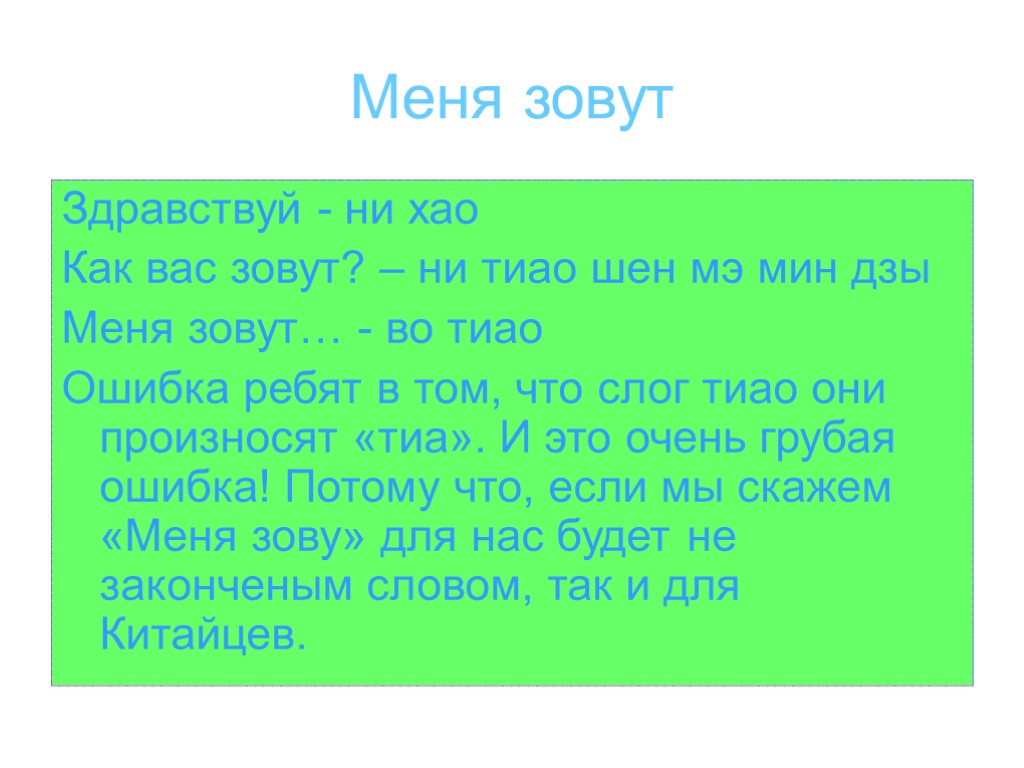 Меня зовут

Здравствуй - ни хао

Как вас зовут? – ни тиао шен мэ мин дзы

Меня зовут… - во тиао

Ошибка ребят в том, что слог тиао они произносят «тиа». И это очень грубая ошибка! Потому что, если мы скажем «Меня зову» для нас будет не законченым словом, так и для Китайцев.